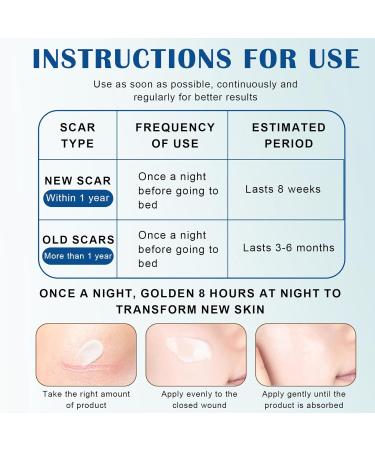 INSTRUCTIONS FOR USE

Use as soon as possible, continuously and regularly for better results

| SCAR TYPE | FREQUENCY OF USE | ESTIMATED PERIOD |
|---|---|---|
| NEW SCAR Within 1 year | Once a night before going to bed | Lasts 8 weeks |
| OLD SCARS More than 1 year | Once a night before going to bed | Lasts 3-6 months |

ONCE A NIGHT, GOLDEN 8 HOURS AT NIGHT TO TRANSFORM NEW SKIN

Take the right amount of product

Apply evenly to the closed wound

Apply gently until the product is absorbed